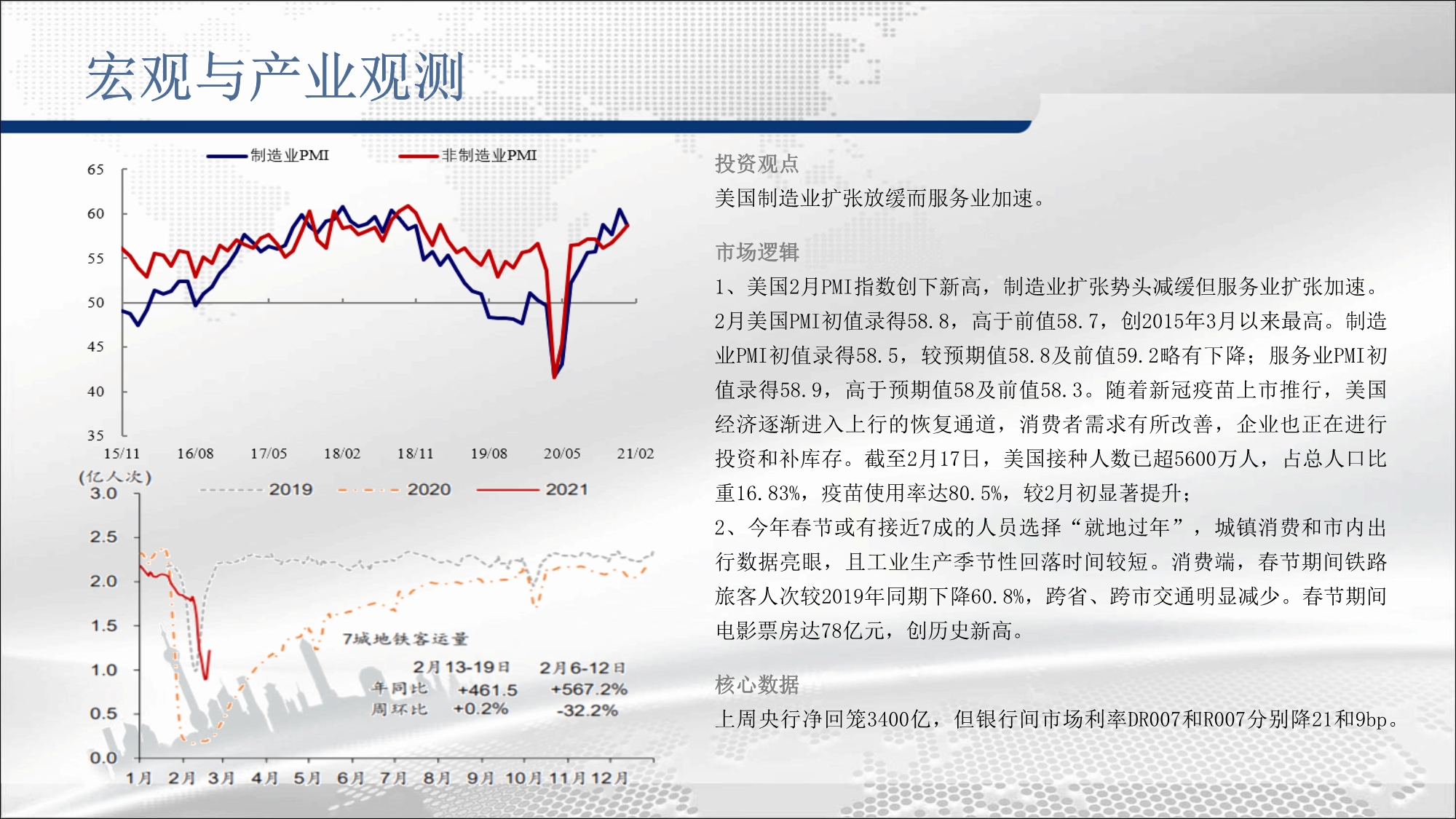 宏观与产业观测

制造业PMI
非制造业PMI

65
60
55
50
45
40
35

15/11 16/08 17/05 18/02 18/11 19/08 20/05 21/02

(亿人次)
2019 2020 2021
3.0
2.5
2.0
1.5
1.0
0.5
0.0

7城地铁客运量

|  | 2月13-19日 | 2月6-12日 |
|---|---|---|
| 年同比 | +461.5 | +567.2% |
| 周环比 | +0.2% | -32.2% |

1月 2月 3月 4月 5月 6月 7月 8月 9月 10月 11月 12月

投资观点
美国制造业扩张放缓而服务业加速。

市场逻辑
1、美国2月PMI指数创下新高，制造业扩张势头减缓但服务业扩张加速。2月美国PMI初值录得58.8，高于前值58.7，创2015年3月以来最高。制造业PMI初值录得58.5，较预期值58.8及前值59.2略有下降；服务业PMI初值录得58.9，高于预期值58及前值58.3。随着新冠疫苗上市推行，美国经济逐渐进入上行的恢复通道，消费者需求有所改善，企业也正在进行投资和补库存。截至2月17日，美国接种人数已超5600万人，占总人口比重16.83%，疫苗使用率达80.5%，较2月初显著提升；
2、今年春节或有接近7成的人员选择“就地过年”，城镇消费和市内出行数据亮眼，且工业生产季节性回落时间较短。消费端，春节期间铁路旅客人次较2019年同期下降60.8%，跨省、跨市交通明显减少。春节期间电影票房达78亿元，创历史新高。

核心数据
上周央行净回笼3400亿，但银行间市场利率DR007和R007分别降21和9bp。